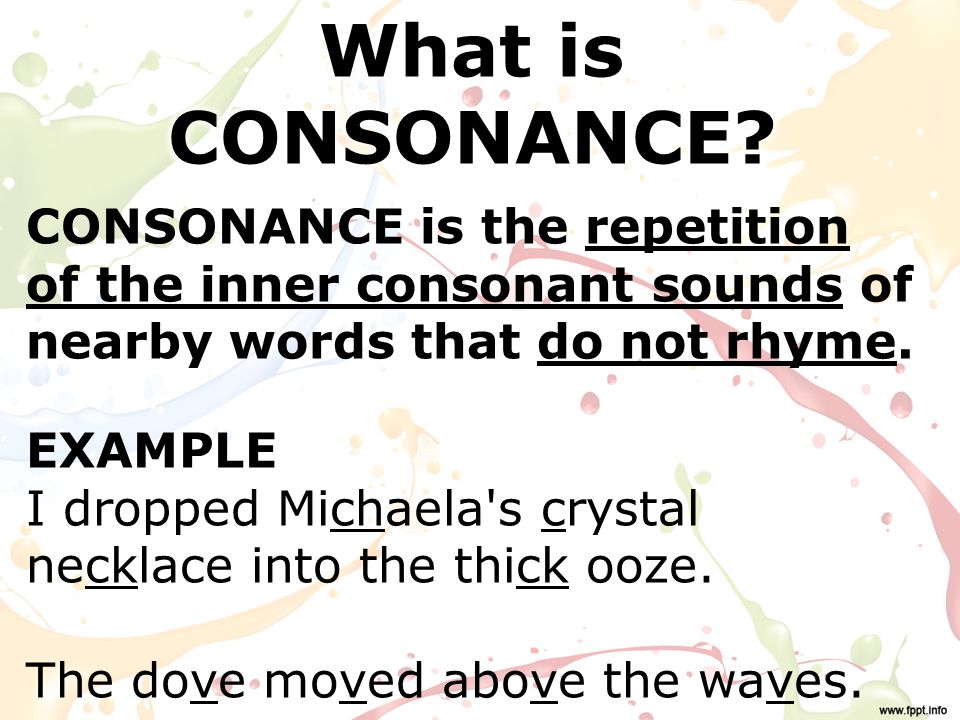 What is CONSONANCE?

CONSONANCE is the repetition of the inner consonant sounds of nearby words that do not rhyme.

EXAMPLE
I dropped Michaela's crystal necklace into the thick ooze.

The dove moved above the waves.

www.fppt.info